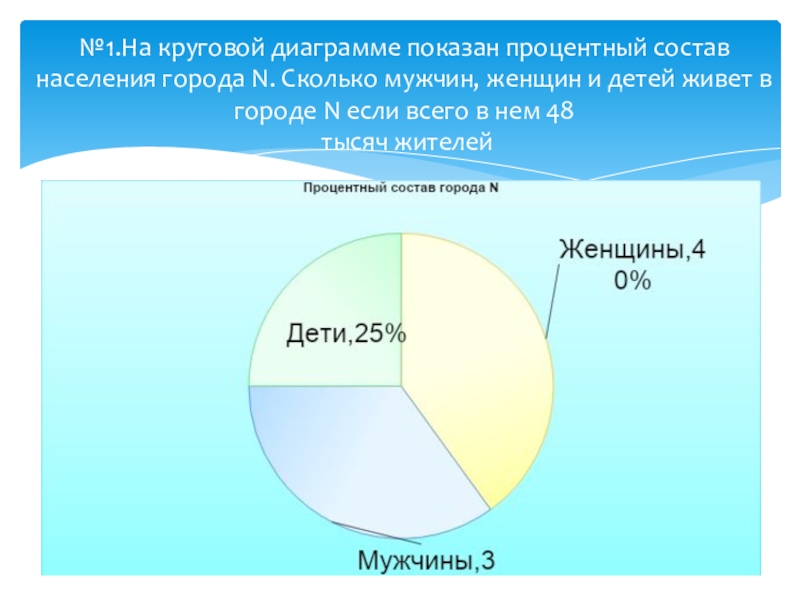 №1.На круговой диаграмме показан процентный состав населения города N. Сколько мужчин, женщин и детей живет в городе N если всего в нем 48 тысяч жителей

Процентный состав города N

Женщины,40%

Дети,25%

Мужчины,3